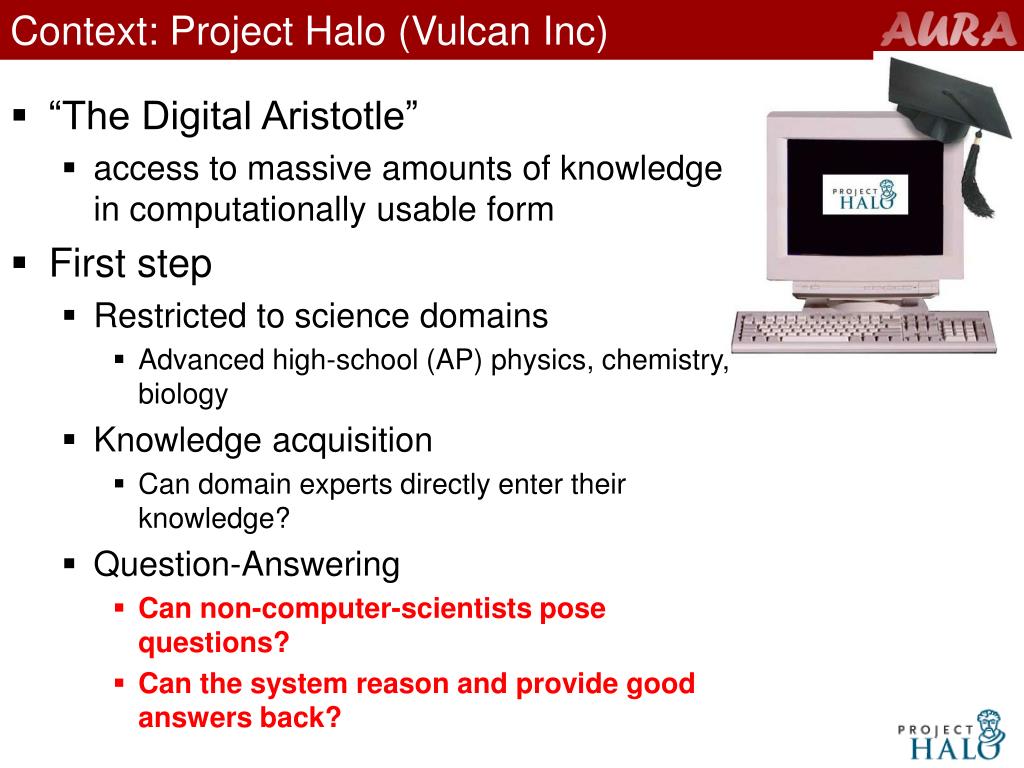 Context: Project Halo (Vulcan Inc)

AURA

▪ “The Digital Aristotle”
  ▪ access to massive amounts of knowledge in computationally usable form
▪ First step
  ▪ Restricted to science domains
    ▪ Advanced high-school (AP) physics, chemistry, biology
  ▪ Knowledge acquisition
    ▪ Can domain experts directly enter their knowledge?
  ▪ Question-Answering
    ▪ Can non-computer-scientists pose questions?
    ▪ Can the system reason and provide good answers back?

PROJECT HALO

PROJECT HALO